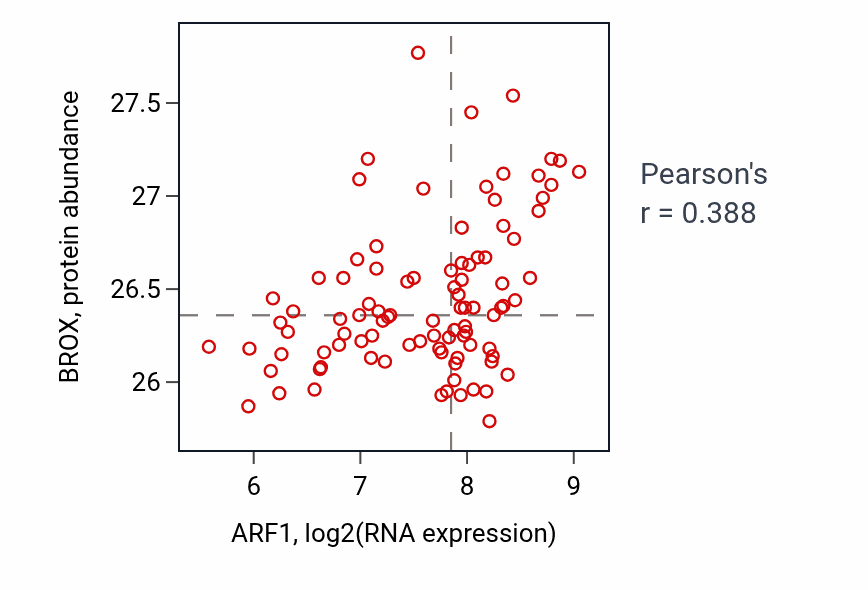 BROX, protein abundance

27.5
27
26.5
26

6
7
8
9

ARF1, log2(RNA expression)

Pearson's
r = 0.388